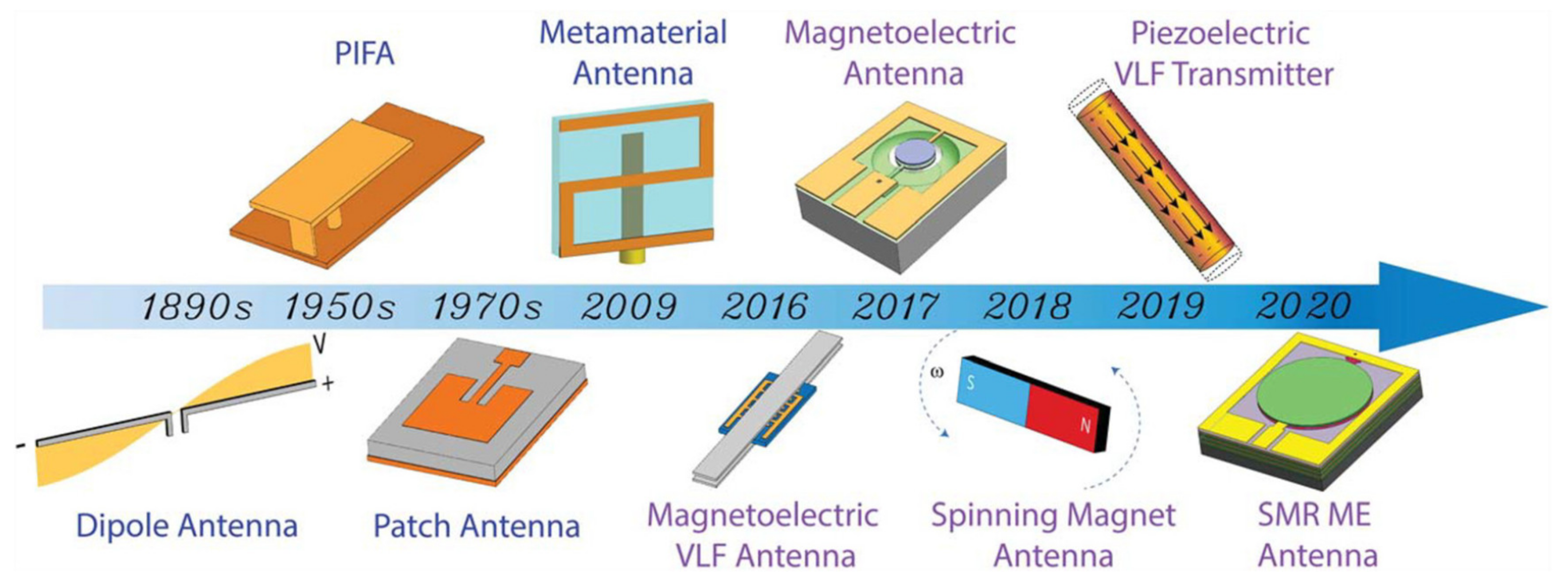 PIFA

Metamaterial Antenna

Magnetoelectric Antenna

Piezoelectric VLF Transmitter

1890s 1950s 1970s 2009 2016 2017 2018 2019 2020

V

+

-

ω

S

N

Dipole Antenna

Patch Antenna

Magnetoelectric VLF Antenna

Spinning Magnet Antenna

SMR ME Antenna